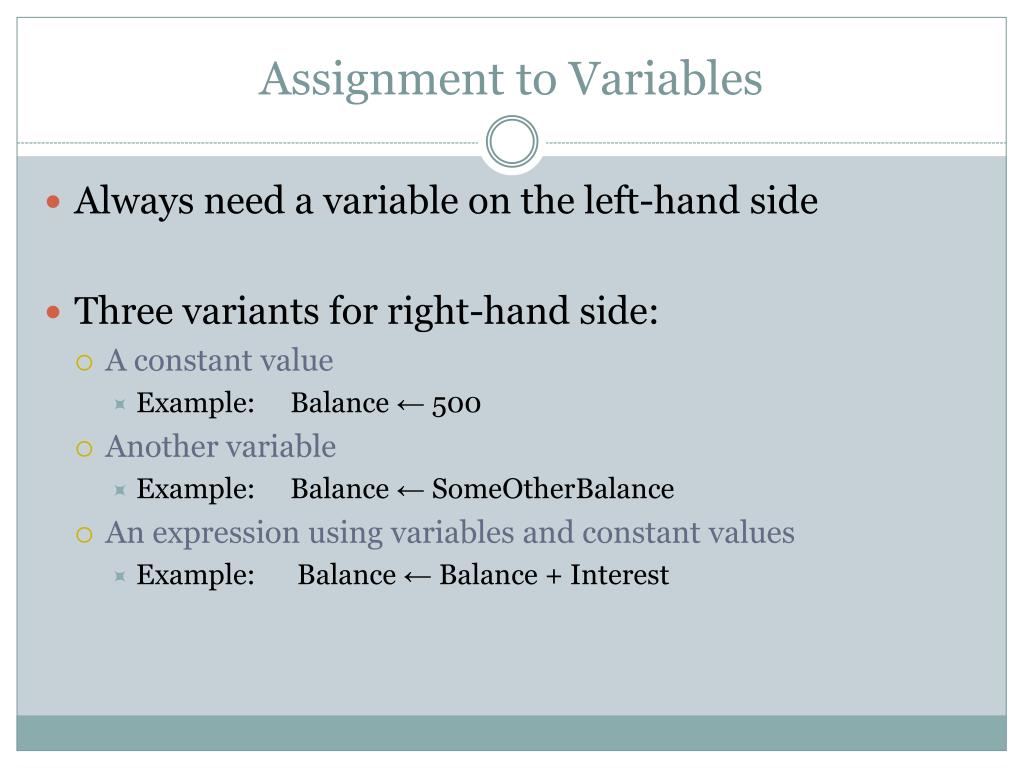 Assignment to Variables

Always need a variable on the left-hand side

Three variants for right-hand side:

A constant value

Example: Balance ← 500

Another variable

Example: Balance ← SomeOtherBalance

An expression using variables and constant values

Example: Balance ← Balance + Interest